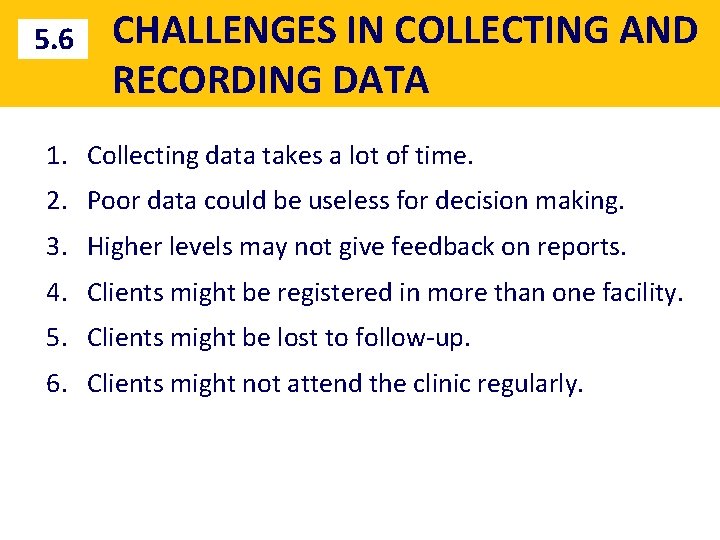 5.6 CHALLENGES IN COLLECTING AND RECORDING DATA

1. Collecting data takes a lot of time.
2. Poor data could be useless for decision making.
3. Higher levels may not give feedback on reports.
4. Clients might be registered in more than one facility.
5. Clients might be lost to follow-up.
6. Clients might not attend the clinic regularly.